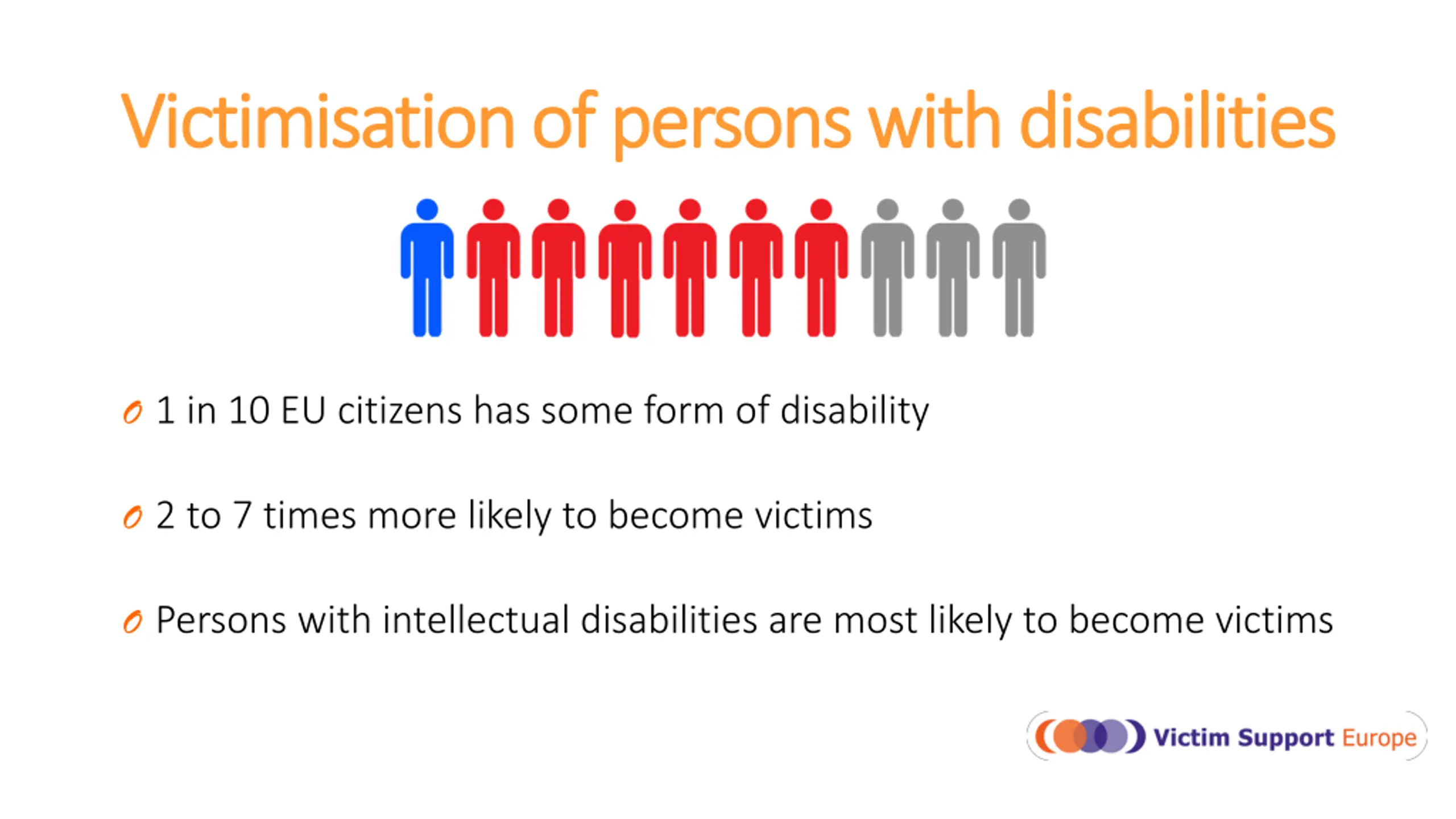 Victimisation of persons with disabilities

1 in 10 EU citizens has some form of disability

2 to 7 times more likely to become victims

Persons with intellectual disabilities are most likely to become victims

Victim Support Europe